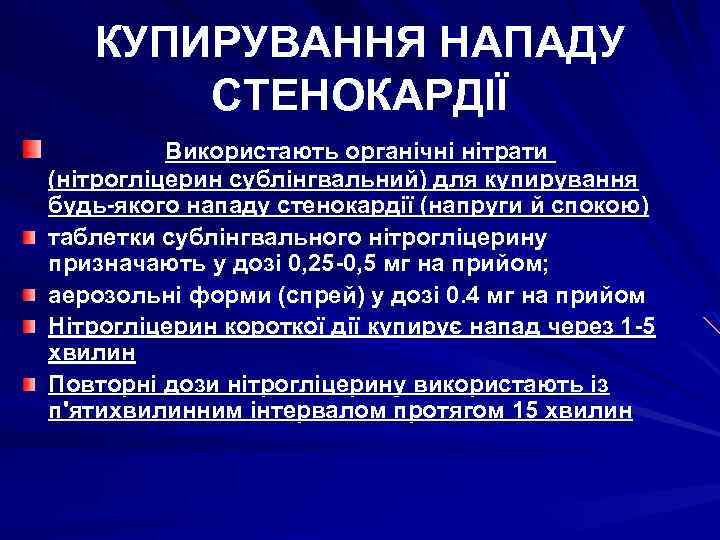 КУПИРУВАННЯ НАПАДУ СТЕНОКАРДІЇ

Використають органічні нітрати (нітрогліцерин сублінгвальний) для купирування будь-якого нападу стенокардії (напруги й спокою)

таблетки сублінгвального нітрогліцерину призначають у дозі 0,25-0,5 мг на прийом;

аерозольні форми (спрей) у дозі 0.4 мг на прийом

Нітрогліцерин короткої дії купирує напад через 1-5 хвилин

Повторні дози нітрогліцерину використають із п'ятихвилинним інтервалом протягом 15 хвилин